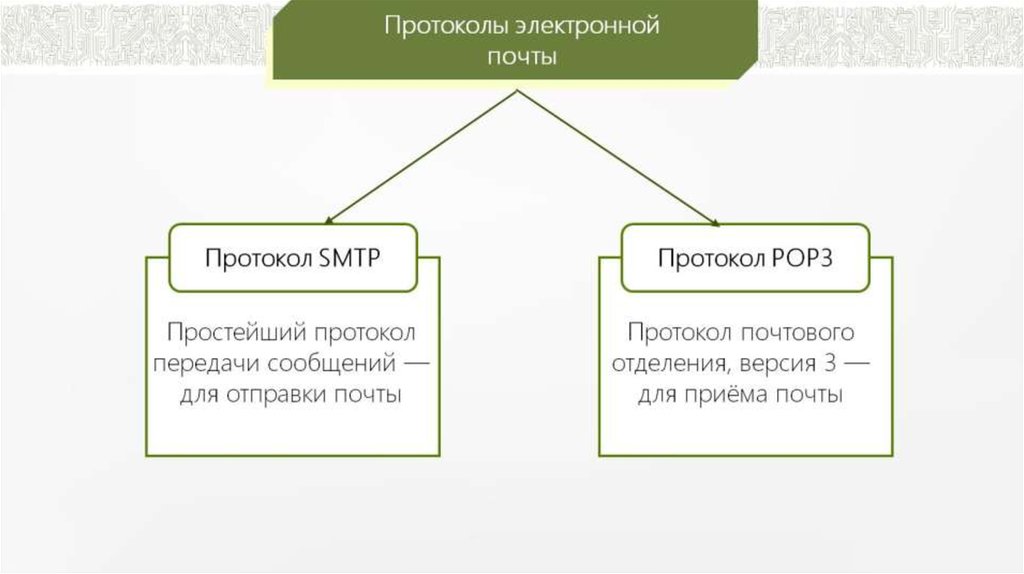 Протоколы электронной почты

Протокол SMTP

Простейший протокол передачи сообщений — для отправки почты

Протокол POP3

Протокол почтового отделения, версия 3 — для приёма почты